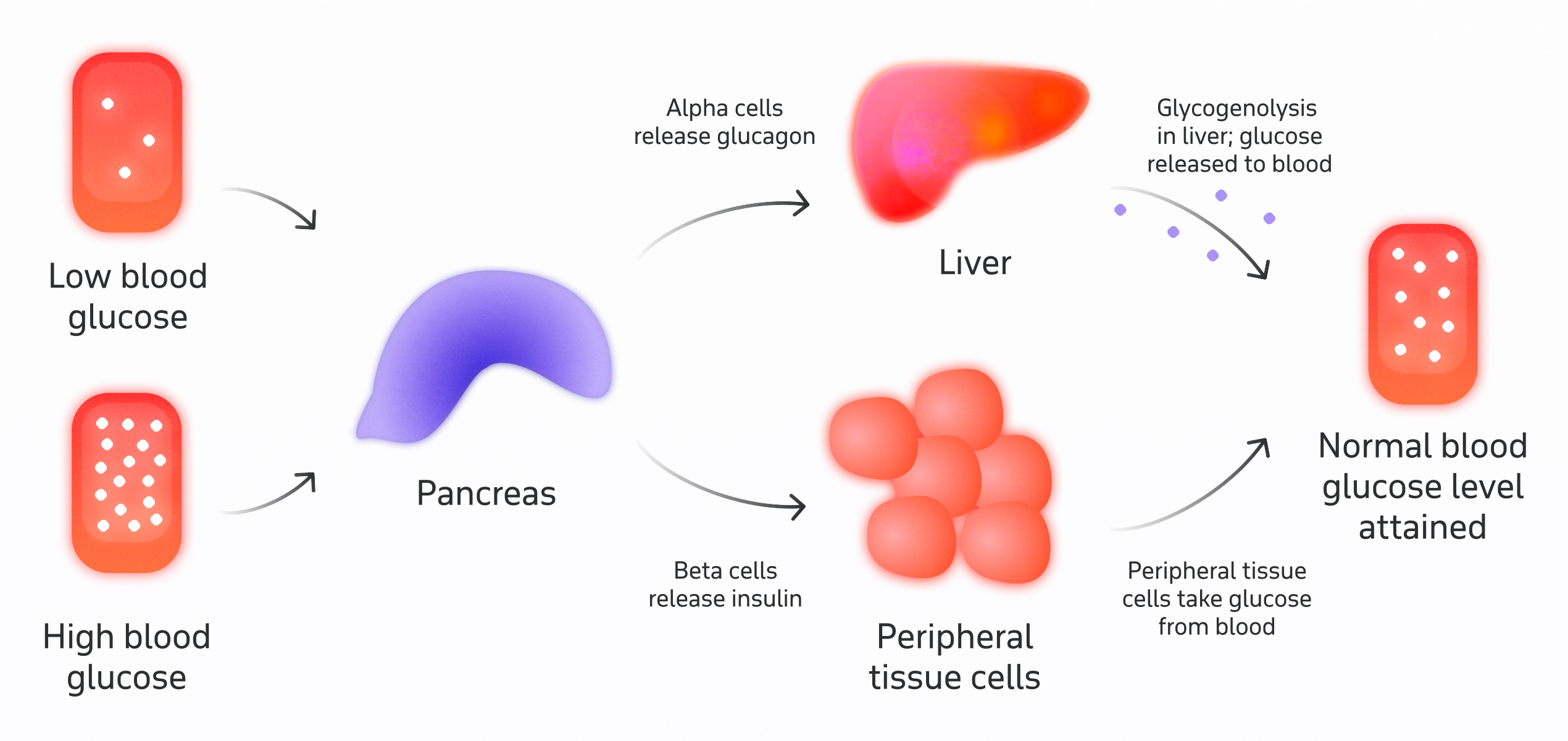 Low blood glucose

High blood glucose

Pancreas

Alpha cells release glucagon

Liver

Glycogenolysis in liver; glucose released to blood

Beta cells release insulin

Peripheral tissue cells

Peripheral tissue cells take glucose from blood

Normal blood glucose level attained